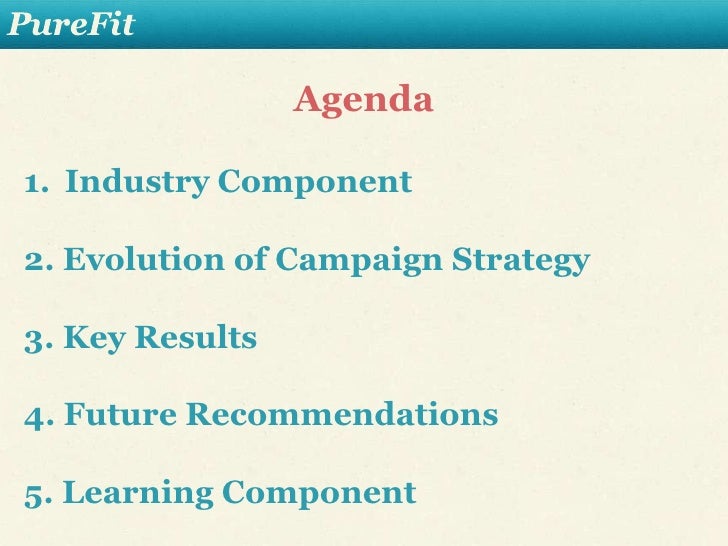 PureFit

Agenda

1. Industry Component

2. Evolution of Campaign Strategy

3. Key Results

4. Future Recommendations

5. Learning Component